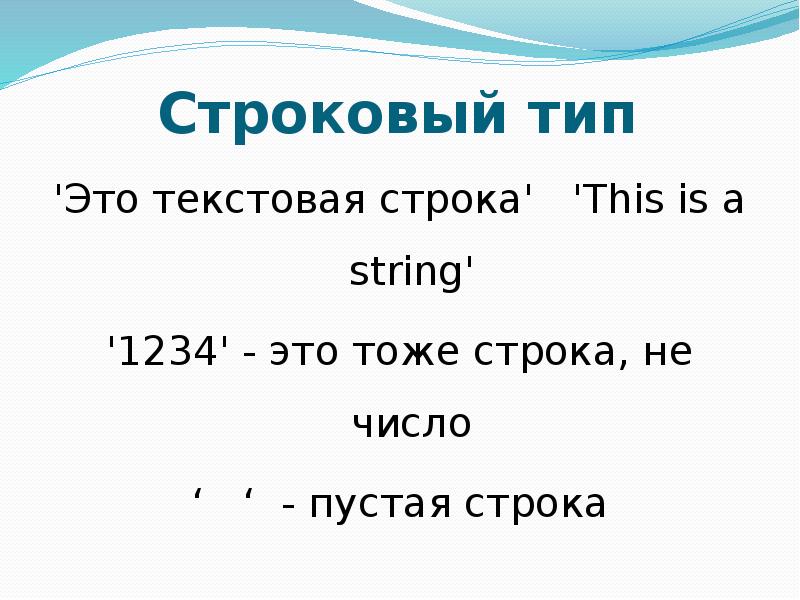 Строковый тип

'Это текстовая строка'   'This is a string'

'1234' - это тоже строка, не число

‘  ‘  - пустая строка